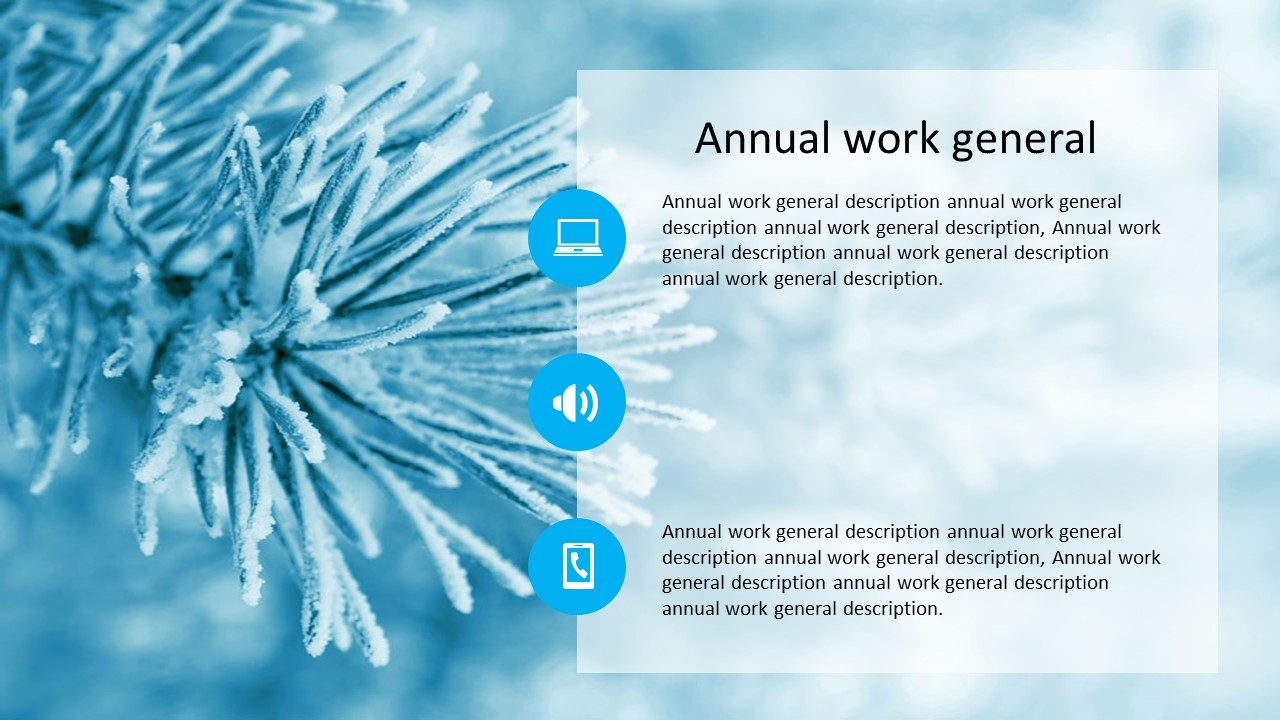 Annual work general

Annual work general description annual work general description annual work general description, Annual work general description annual work general description annual work general description.

Annual work general description annual work general description annual work general description, Annual work general description annual work general description annual work general description.